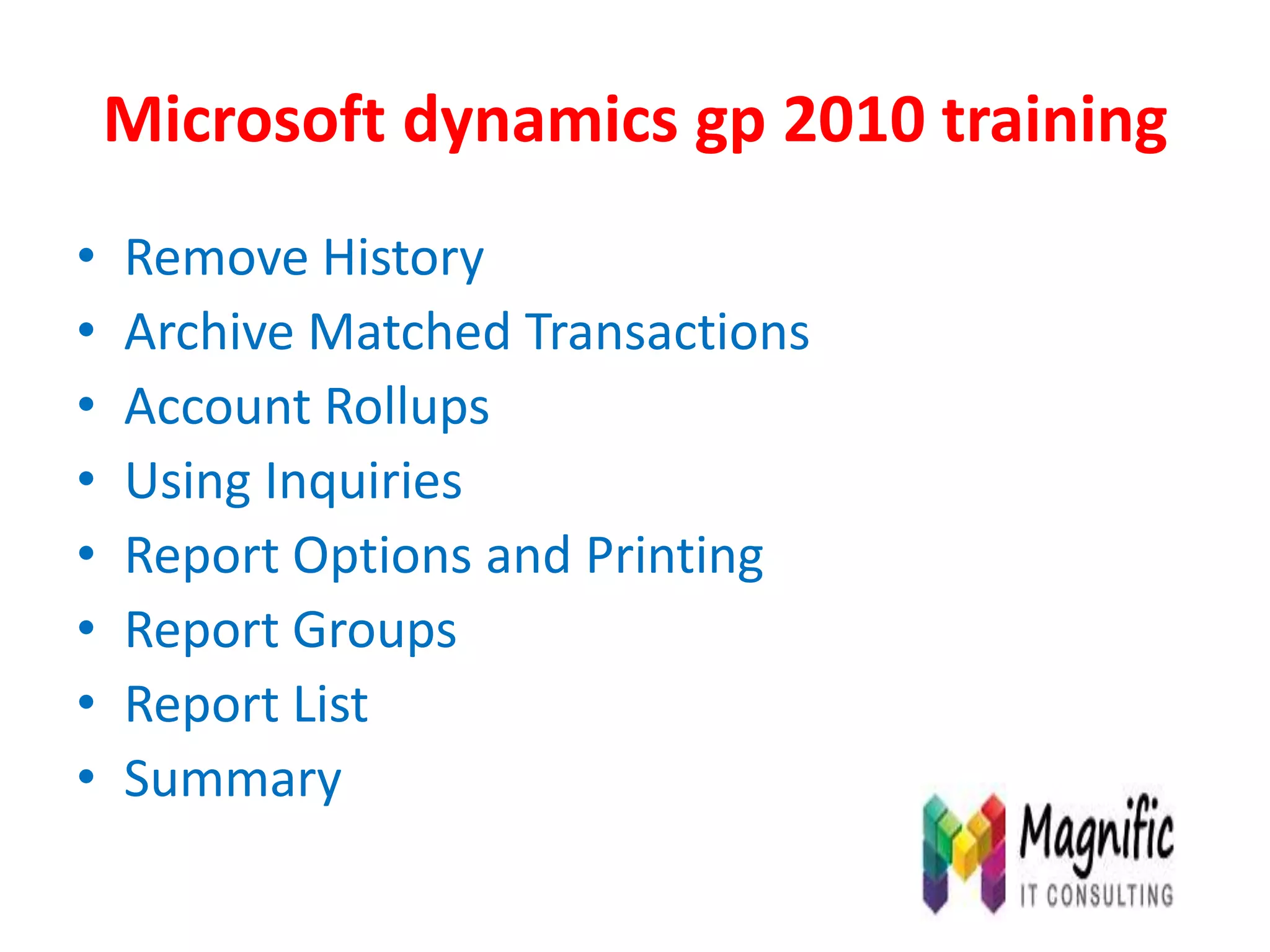 Microsoft dynamics gp 2010 training

• Remove History
• Archive Matched Transactions
• Account Rollups
• Using Inquiries
• Report Options and Printing
• Report Groups
• Report List
• Summary

Magnific
IT CONSULTING